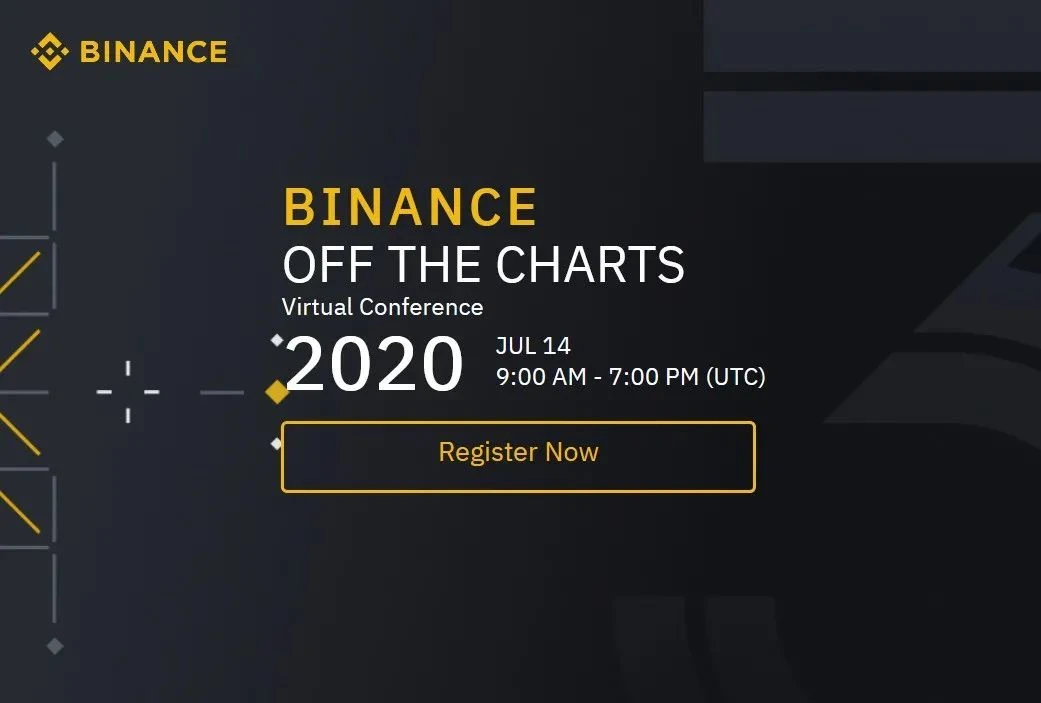 BINANCE

BINANCE
OFF THE CHARTS
Virtual Conference
2020 JUL 14
9:00 AM - 7:00 PM (UTC)

Register Now